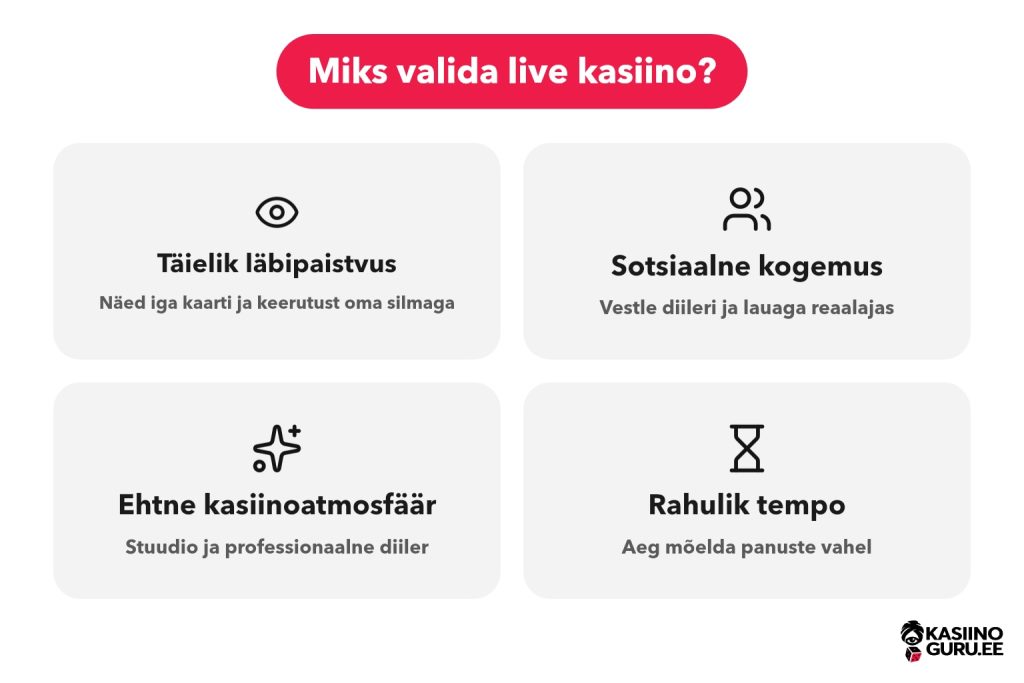 Miks valida live kasiino?

Täielik läbipaistvus

Näed iga kaarti ja keerutust oma silmaga

Sotsiaalne kogemus

Vestle diileri ja lauaga reaalajas

Ehtne kasiinoatmosfäär

Stuudio ja professionaalne diiler

Rahulik tempo

Aeg mõelda panuste vahel

KASIINO GURU.EE